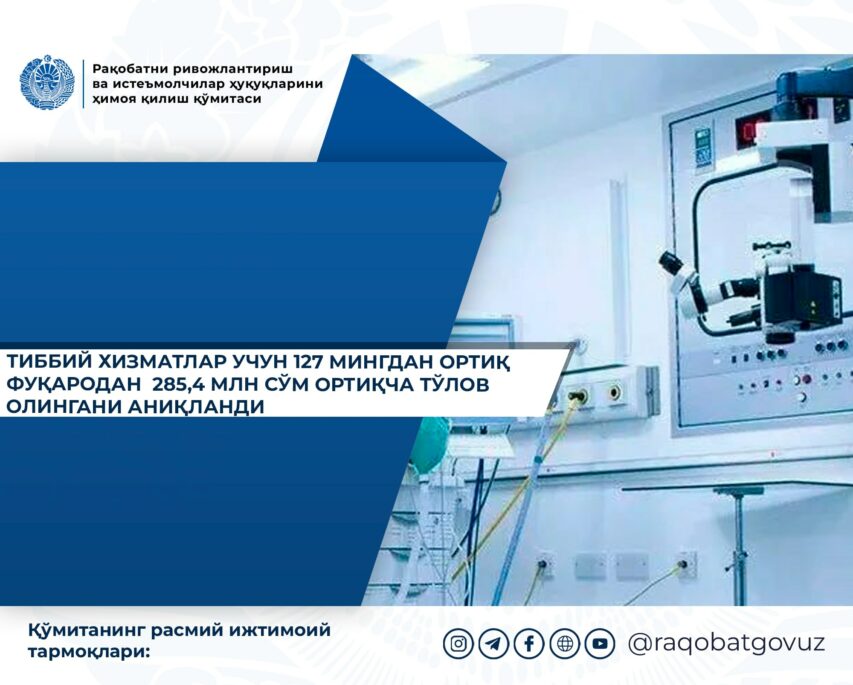 Рақобатни ривожлантириш
ва истеъмолчилар ҳуқуқларини
ҳимоя қилиш қўмитаси

ТИББИЙ ХИЗМАТЛАР УЧУН 127 МИНГДАН ОРТИҚ ФУҚАРОДАН 285,4 МЛН СЎМ ОРТИҚЧА ТЎЛОВ ОЛИНГАНИ АНИҚЛАНДИ

Қўмитанинг расмий ижтимоий тармоқлари:

@raqobatgovuz